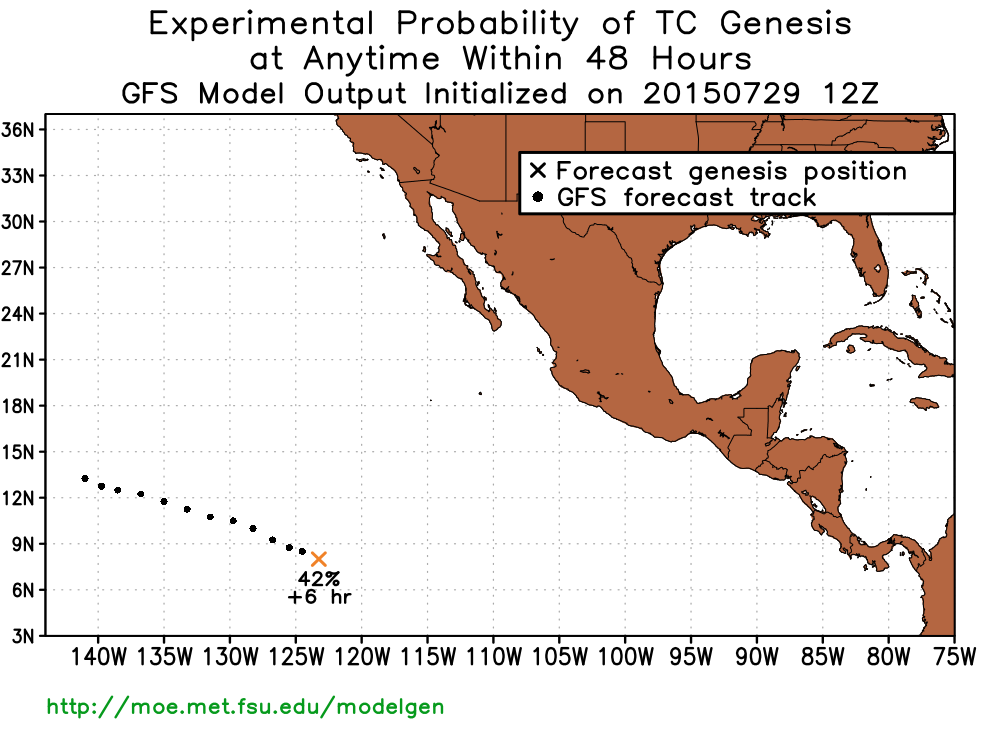 Experimental Probability of TC Genesis
at Anytime Within 48 Hours
GFS Model Output Initialized on 20150729 12Z

36N
33N
30N
27N
24N
21N
18N
15N
12N
9N
6N
3N

× Forecast genesis position
● GFS forecast track

42%
+6 hr

140W 135W 130W 125W 120W 115W 110W 105W 100W 95W 90W 85W 80W 75W

http://moe.met.fsu.edu/modelgen